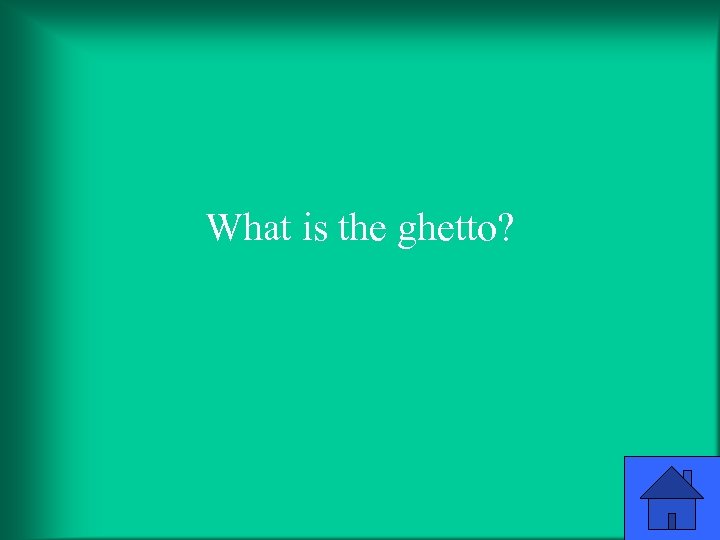 What is the ghetto?